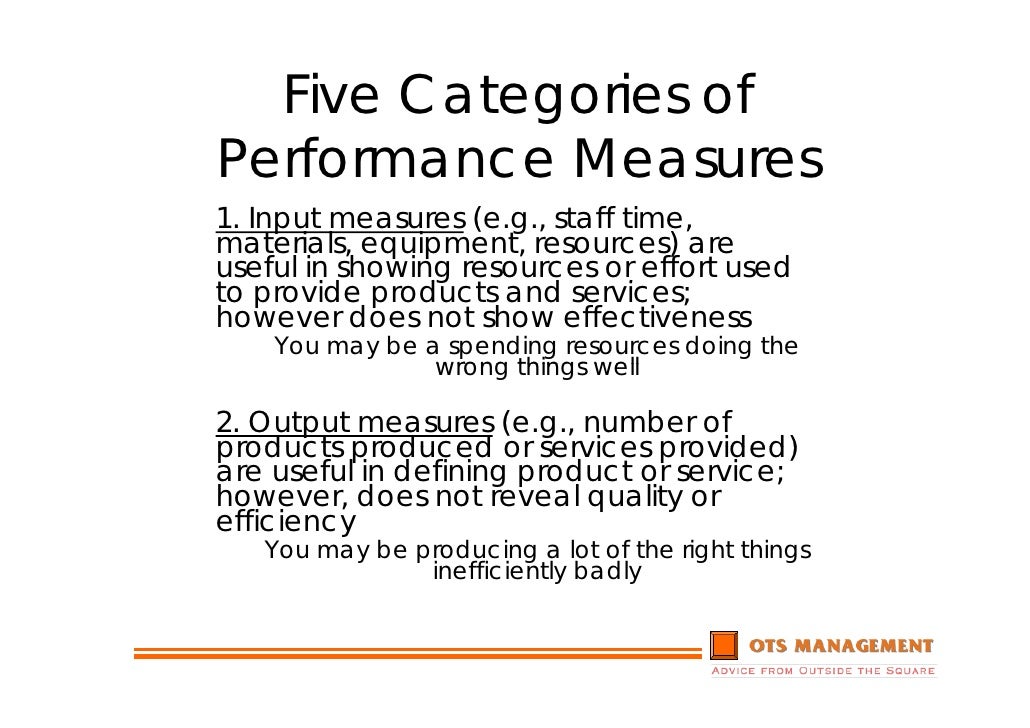 Five Categories of Performance Measures

1. Input measures (e.g., staff time, materials, equipment, resources) are useful in showing resources or effort used to provide products and services; however does not show effectiveness

You may be a spending resources doing the wrong things well

2. Output measures (e.g., number of products produced or services provided) are useful in defining product or service; however, does not reveal quality or efficiency

You may be producing a lot of the right things inefficiently badly

OTS MANAGEMENT
ADVICE FROM OUTSIDE THE SQUARE